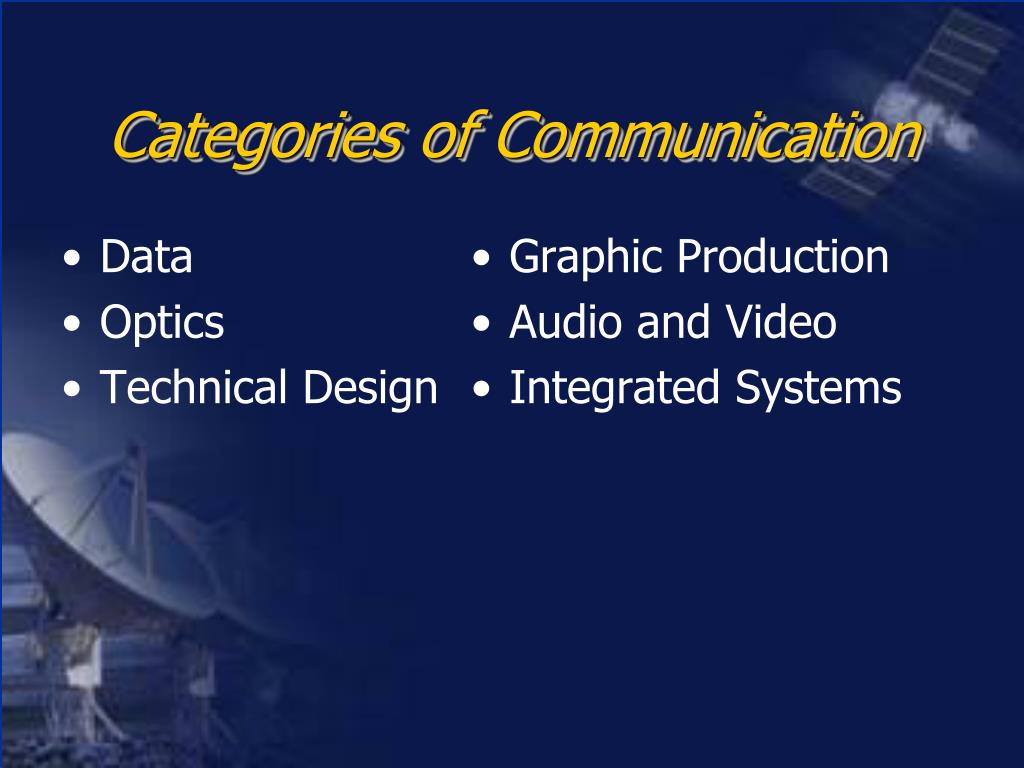 Categories of Communication

• Data
• Optics
• Technical Design

• Graphic Production
• Audio and Video
• Integrated Systems